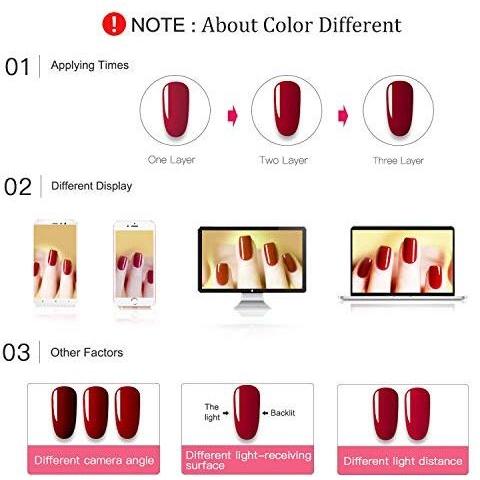 ! NOTE : About Color Different

01 Applying Times

One Layer

Two Layer

Three Layer

02 Different Display

03 Other Factors

Different camera angle

The light

Backlit

Different light-receiving surface

Different light distance